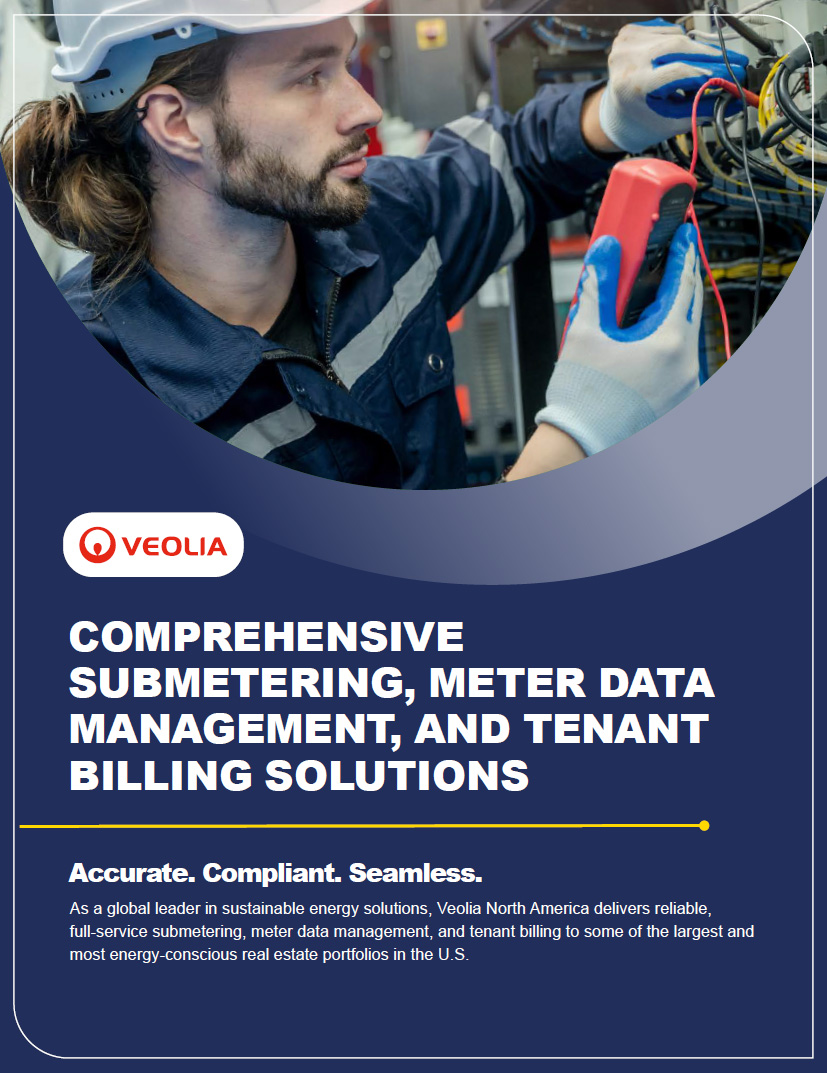 VEOLIA

COMPREHENSIVE SUBMETERING, METER DATA MANAGEMENT, AND TENANT BILLING SOLUTIONS

Accurate. Compliant. Seamless.

As a global leader in sustainable energy solutions, Veolia North America delivers reliable, full-service submetering, meter data management, and tenant billing to some of the largest and most energy-conscious real estate portfolios in the U.S.